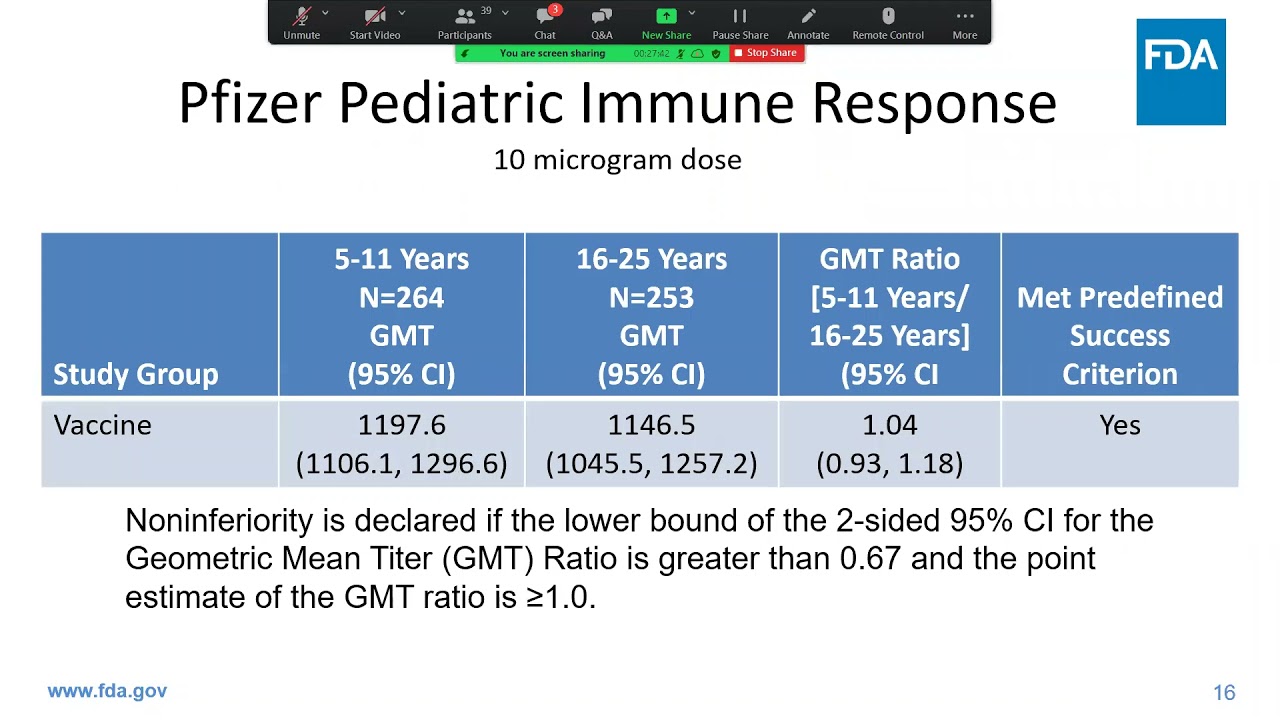 Unmute Start Video 39 Participants 3 Chat Q&A New Share Pause Share Annotate Remote Control More

You are screen sharing 00:27:42 Stop Share

FDA

Pfizer Pediatric Immune Response

10 microgram dose

| Study Group | 5-11 Years N=264 GMT (95% CI) | 16-25 Years N=253 GMT (95% CI) | GMT Ratio [5-11 Years/ 16-25 Years] (95% CI | Met Predefined Success Criterion |
|---|---|---|---|---|
| Vaccine | 1197.6 (1106.1, 1296.6) | 1146.5 (1045.5, 1257.2) | 1.04 (0.93, 1.18) | Yes |

Noninferiority is declared if the lower bound of the 2-sided 95% CI for the Geometric Mean Titer (GMT) Ratio is greater than 0.67 and the point estimate of the GMT ratio is ≥1.0.

www.fda.gov

16